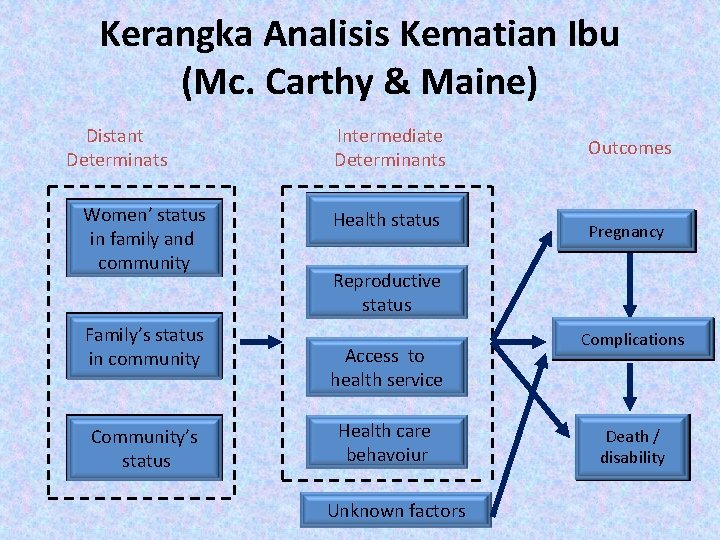 Kerangka Analisis Kematian Ibu
(Mc. Carthy & Maine)

Distant Determinats

Women' status in family and community

Family's status in community

Community's status

Intermediate Determinants

Health status

Reproductive status

Access to health service

Health care behavoiur

Unknown factors

Outcomes

Pregnancy

Complications

Death / disability